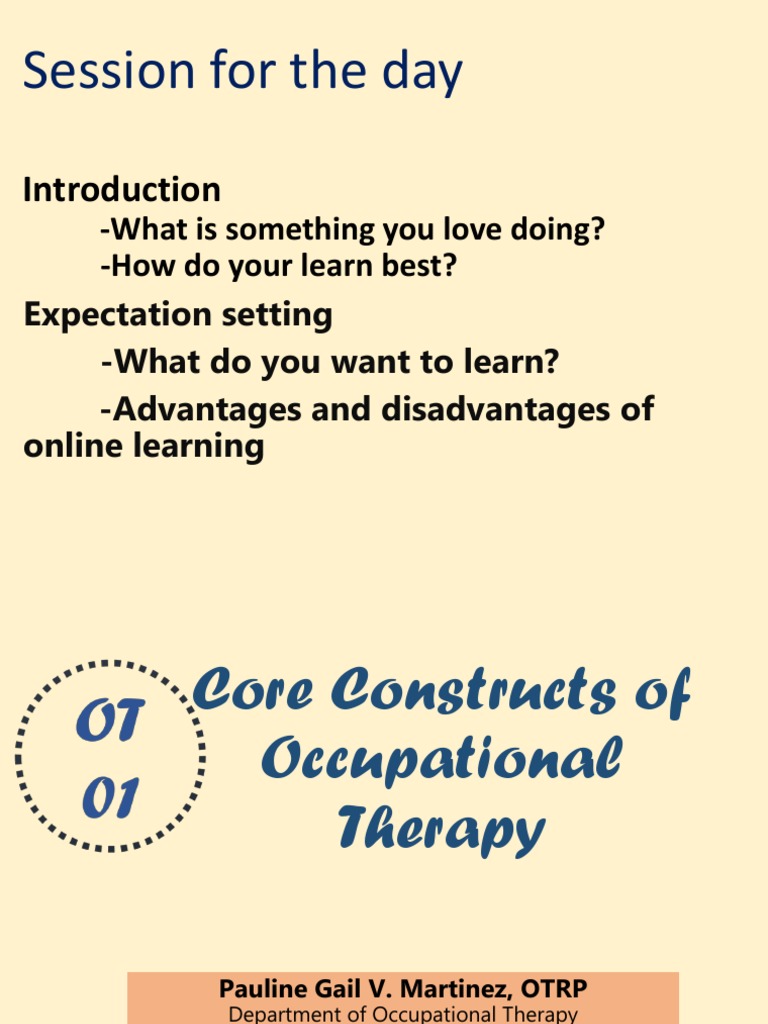 Session for the day

Introduction

-What is something you love doing?

-How do your learn best?

Expectation setting

-What do you want to learn?

-Advantages and disadvantages of online learning

OT 01

Core Constructs of Occupational Therapy

Pauline Gail V. Martinez, OTRP

Department of Occupational Therapy